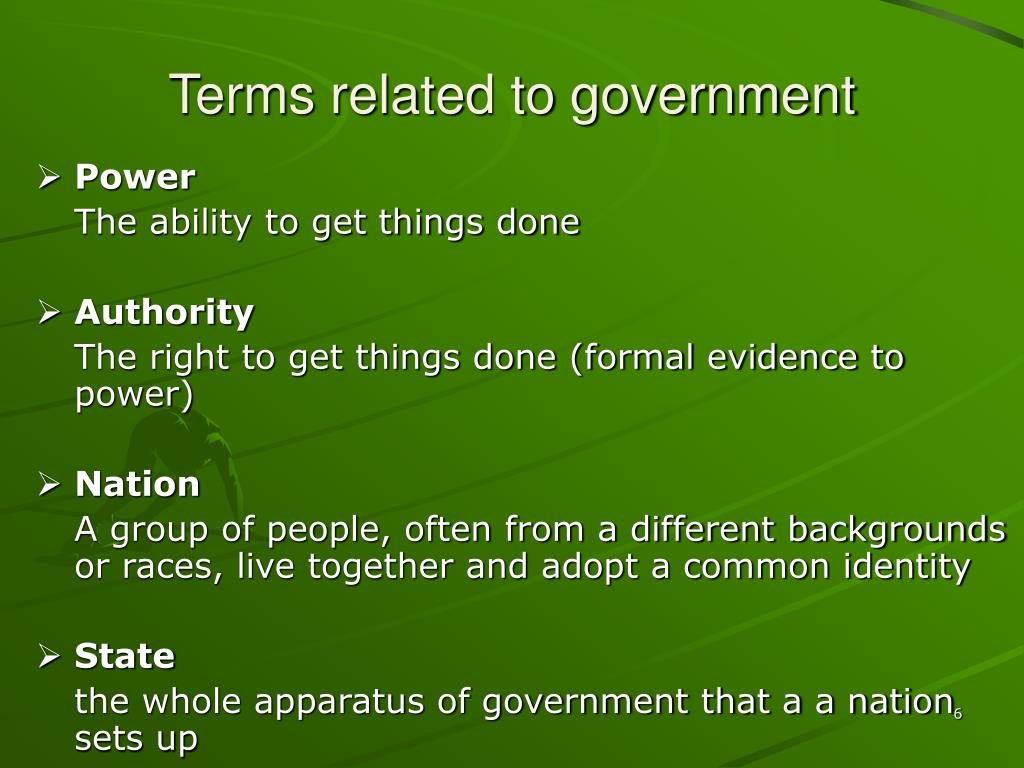 Terms related to government

➢ **Power**
The ability to get things done

➢ **Authority**
The right to get things done (formal evidence to power)

➢ **Nation**
A group of people, often from a different backgrounds or races, live together and adopt a common identity

➢ **State**
the whole apparatus of government that a a nation sets up

6